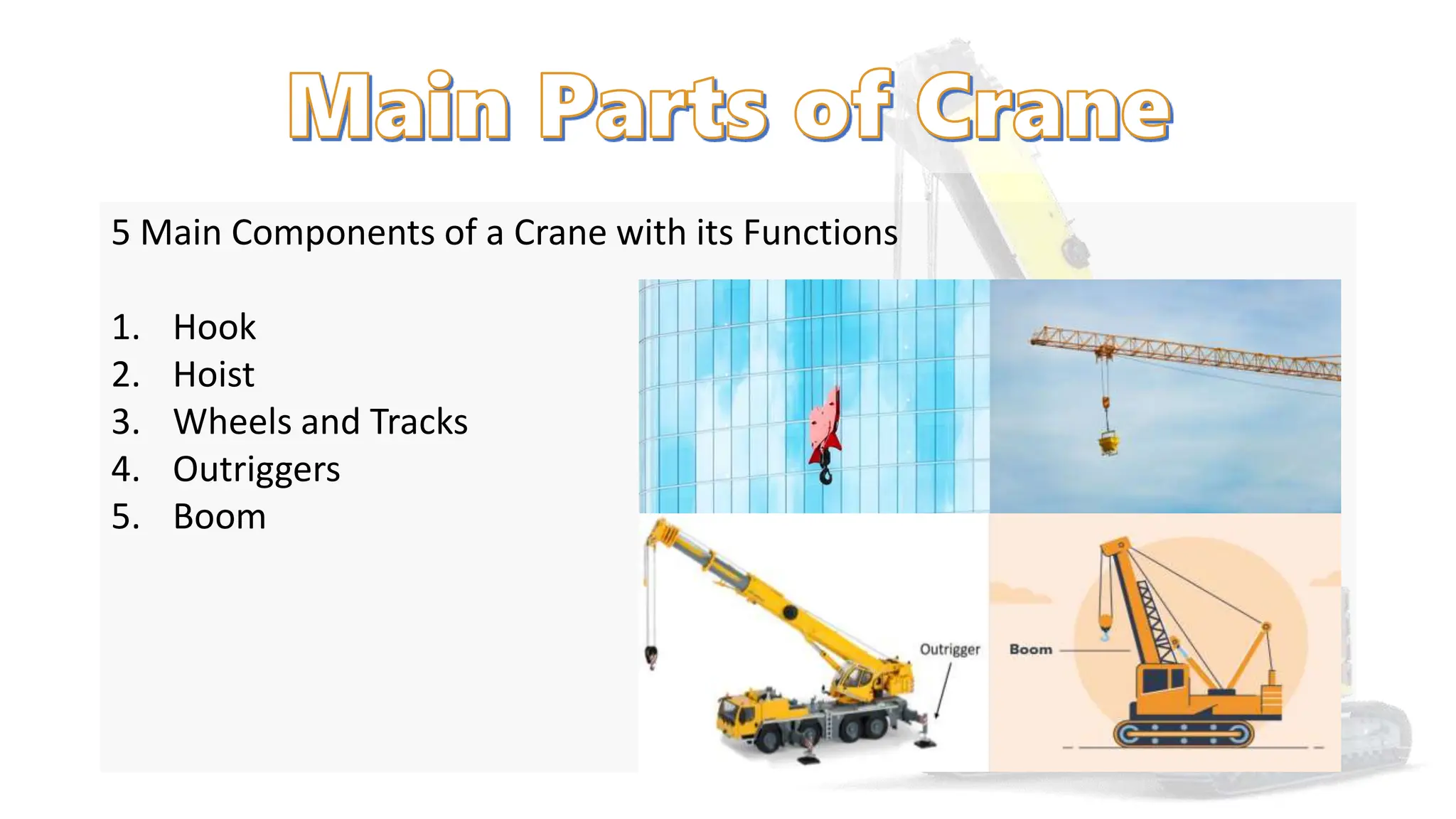 Main Parts of Crane

5 Main Components of a Crane with its Functions

1. Hook
2. Hoist
3. Wheels and Tracks
4. Outriggers
5. Boom

Outrigger

Boom